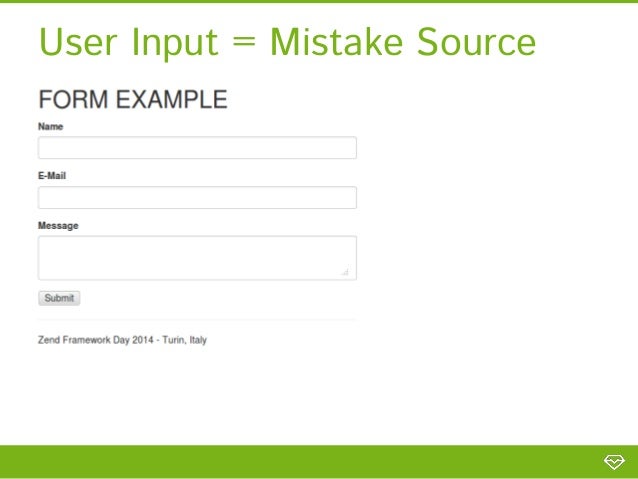 User Input = Mistake Source

FORM EXAMPLE

Name

E-Mail

Message

Submit

Zend Framework Day 2014 - Turin, Italy